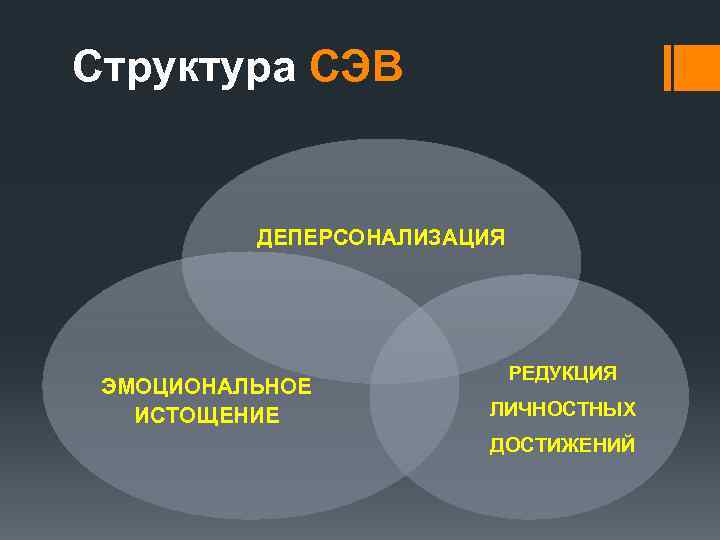 Структура СЭВ

ДЕПЕРСОНАЛИЗАЦИЯ

ЭМОЦИОНАЛЬНОЕ ИСТОЩЕНИЕ

РЕДУКЦИЯ ЛИЧНОСТНЫХ ДОСТИЖЕНИЙ